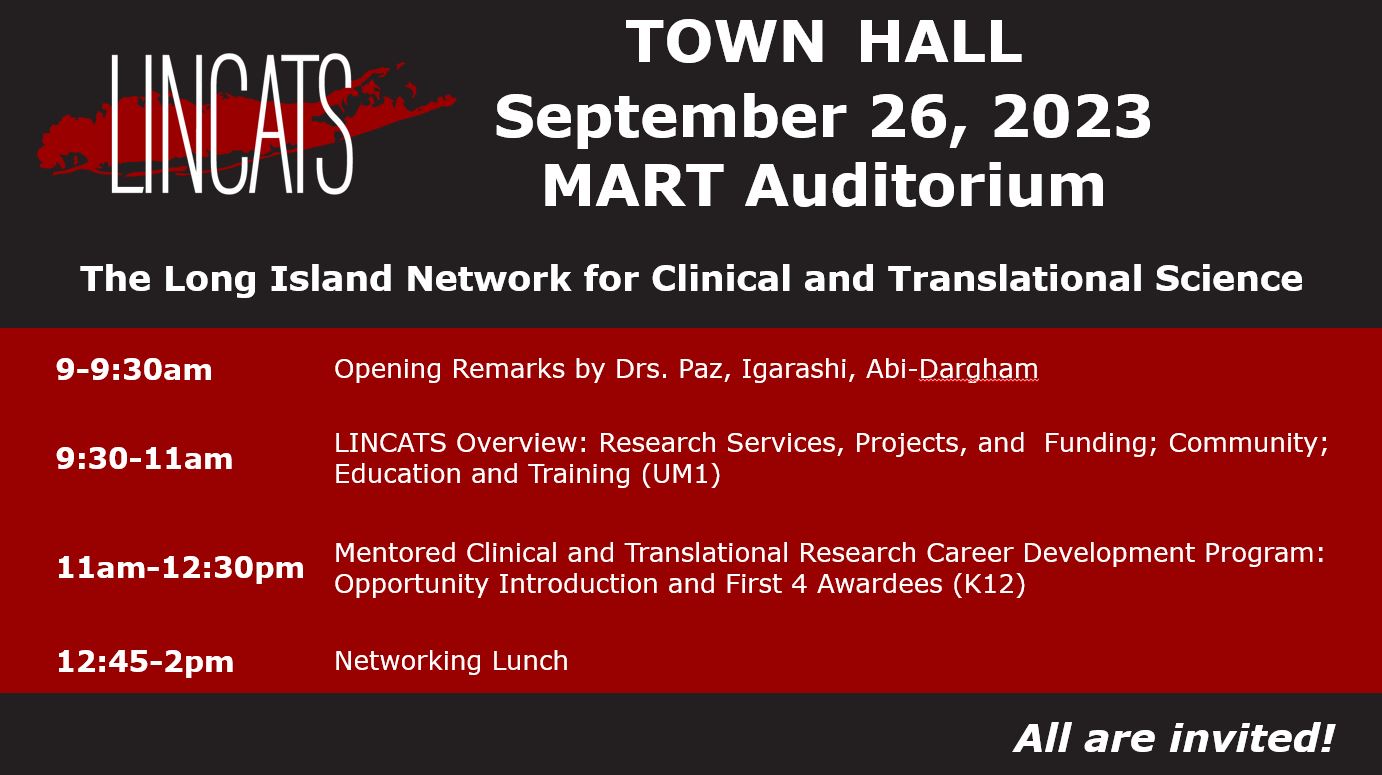 LINCATS

TOWN HALL
September 26, 2023
MART Auditorium

The Long Island Network for Clinical and Translational Science

| | |
|---|---|
| 9-9:30am | Opening Remarks by Drs. Paz, Igarashi, Abi-Dargham |
| 9:30-11am | LINCATS Overview: Research Services, Projects, and Funding; Community; Education and Training (UM1) |
| 11am-12:30pm | Mentored Clinical and Translational Research Career Development Program: Opportunity Introduction and First 4 Awardees (K12) |
| 12:45-2pm | Networking Lunch |

All are invited!